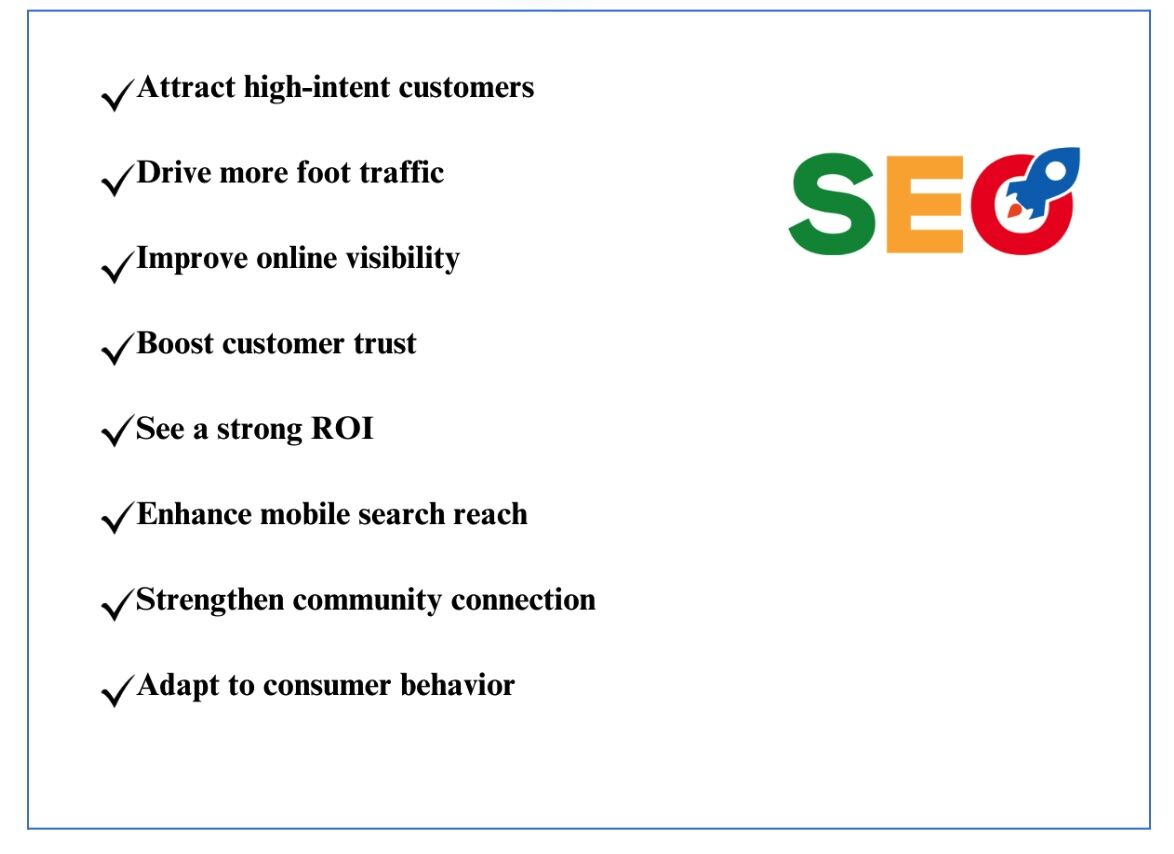 ✓Attract high-intent customers

✓Drive more foot traffic

✓Improve online visibility

✓Boost customer trust

✓See a strong ROI

✓Enhance mobile search reach

✓Strengthen community connection

✓Adapt to consumer behavior

SEO